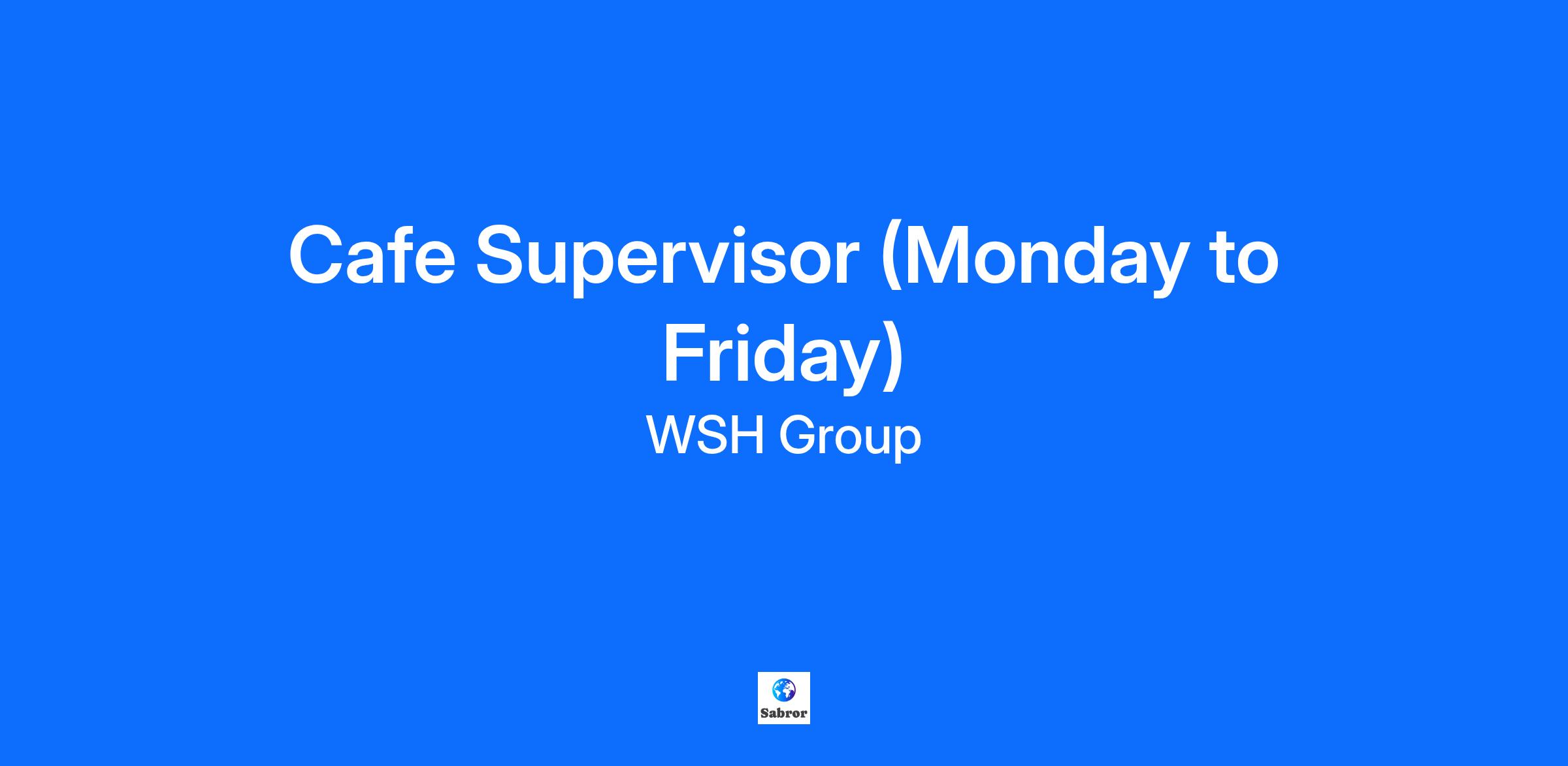 Cafe Supervisor (Monday to Friday)

WSH Group

Sabror